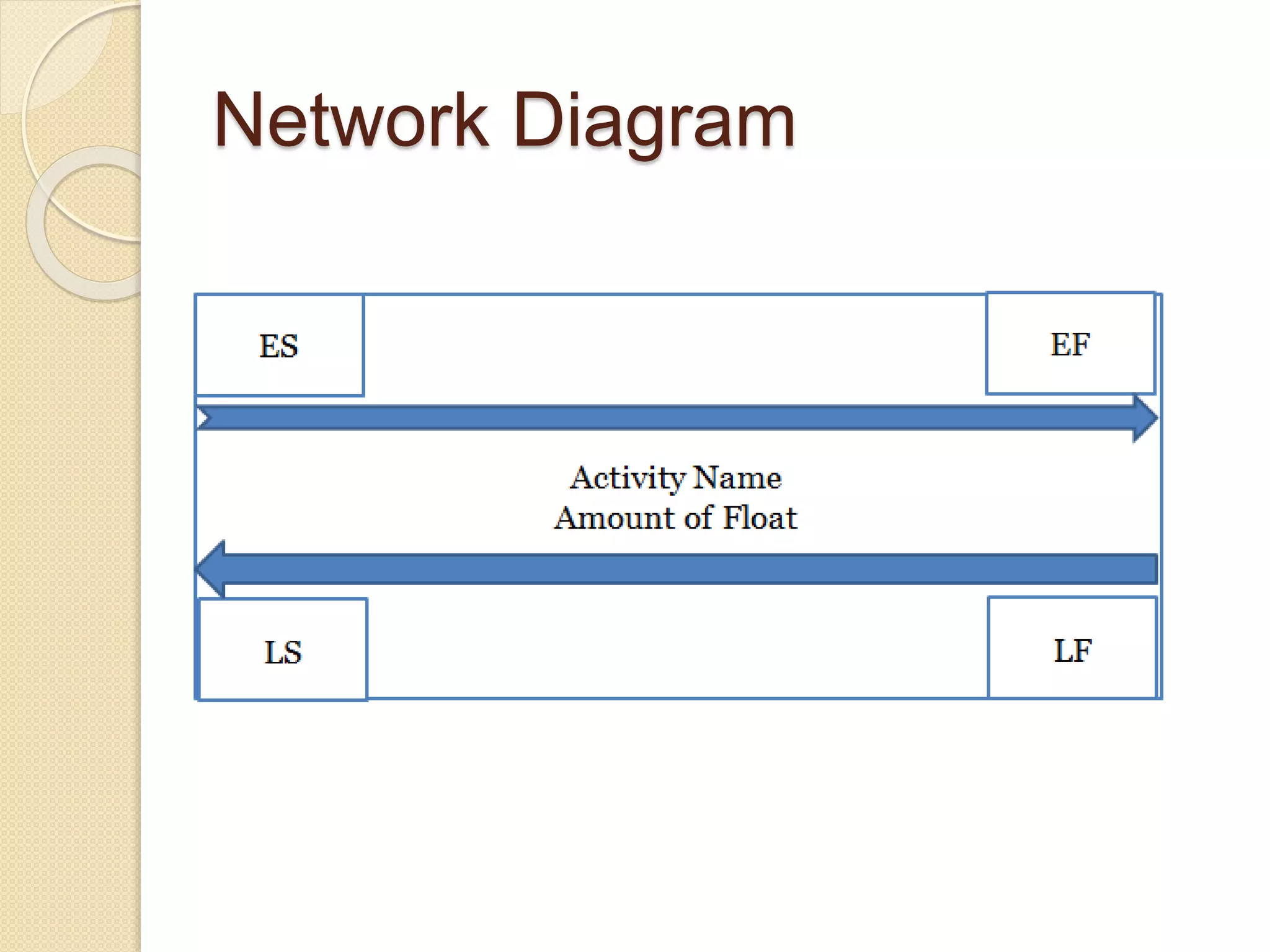 Network Diagram

ES

EF

Activity Name
Amount of Float

LS

LF